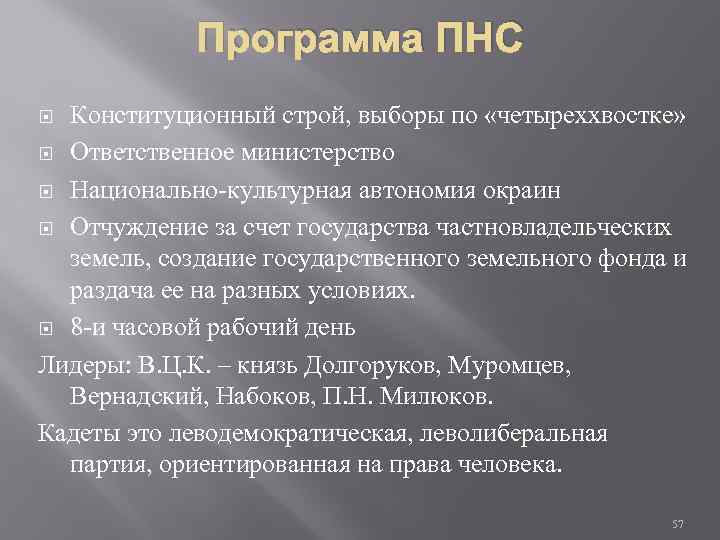 Программа ПНС

Конституционный строй, выборы по «четыреххвостке»

Ответственное министерство

Национально-культурная автономия окраин

Отчуждение за счет государства частновладельческих земель, создание государственного земельного фонда и раздача ее на разных условиях.

8-и часовой рабочий день

Лидеры: В.Ц.К. – князь Долгоруков, Муромцев, Вернадский, Набоков, П.Н. Милюков.

Кадеты это леводемократическая, леволиберальная партия, ориентированная на права человека.

57